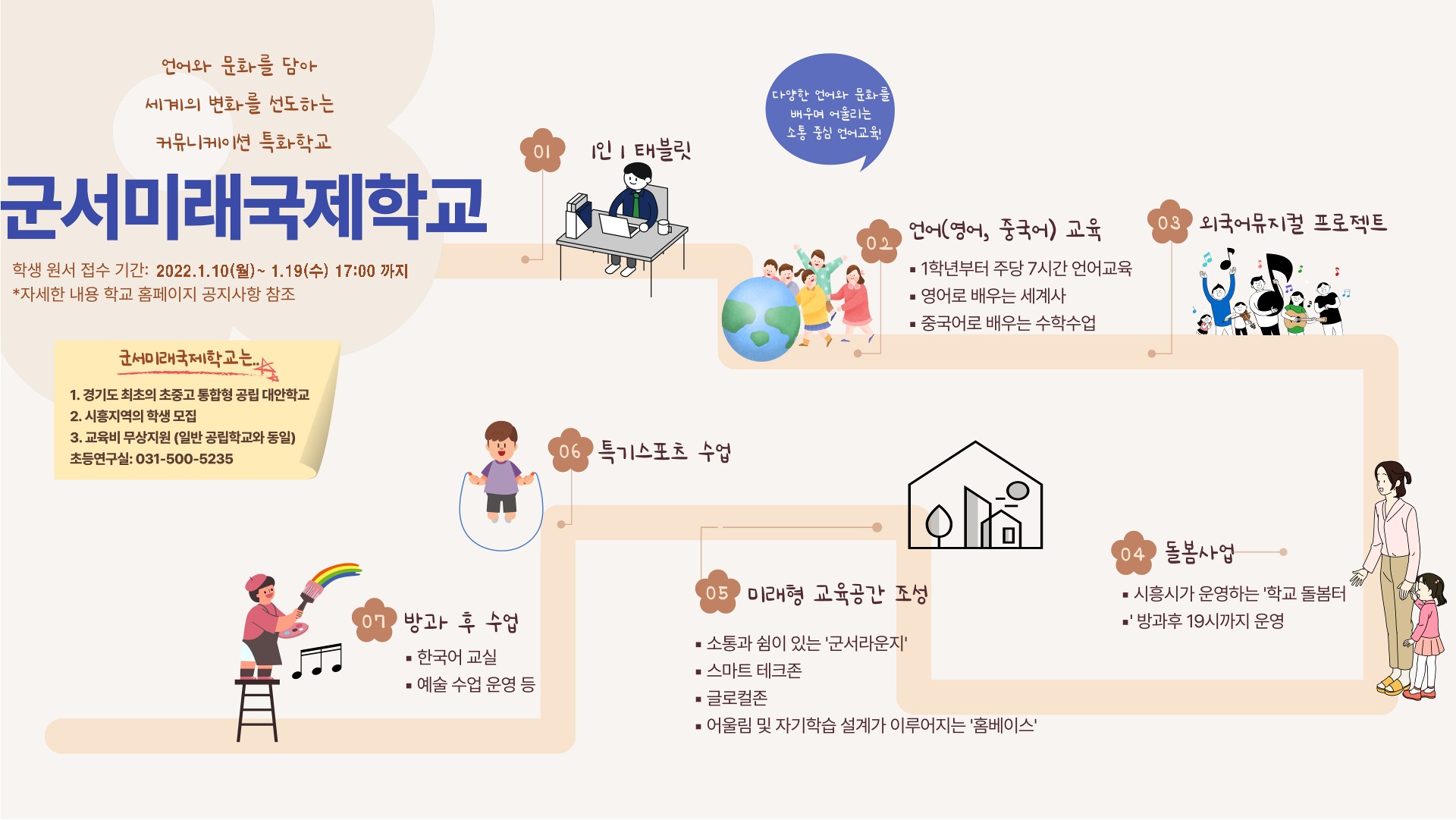 언어와 문화를 담아

세계의 변화를 선도하는

커뮤니케이션 특화학교

군서미래국제학교

학생 원서 접수 기간: 2022.1.10(월)~ 1.19(수) 17:00 까지
*자세한 내용 학교 홈페이지 공지사항 참조

군서미래국제학교는..

1. 경기도 최초의 초중고 통합형 공립 대안학교
2. 시흥지역의 학생 모집
3. 교육비 무상지원 (일반 공립학교와 동일)
초등연구실: 031-500-5235

다양한 언어와 문화를 배우며 어울리는 소통 중심 언어교육!

01 1인 1 태블릿

02 언어(영어, 중국어) 교육
▪ 1학년부터 주당 7시간 언어교육
▪ 영어로 배우는 세계사
▪ 중국어로 배우는 수학수업

03 외국어뮤지컬 프로젝트

04 돌봄사업
▪ 시흥시가 운영하는 '학교 돌봄터
▪' 방과후 19시까지 운영

05 미래형 교육공간 조성
▪ 소통과 쉼이 있는 '군서라운지'
▪ 스마트 테크존
▪ 글로컬존
▪ 어울림 및 자기학습 설계가 이루어지는 '홈베이스'

06 특기스포츠 수업

07 방과 후 수업
▪ 한국어 교실
▪ 예술 수업 운영 등